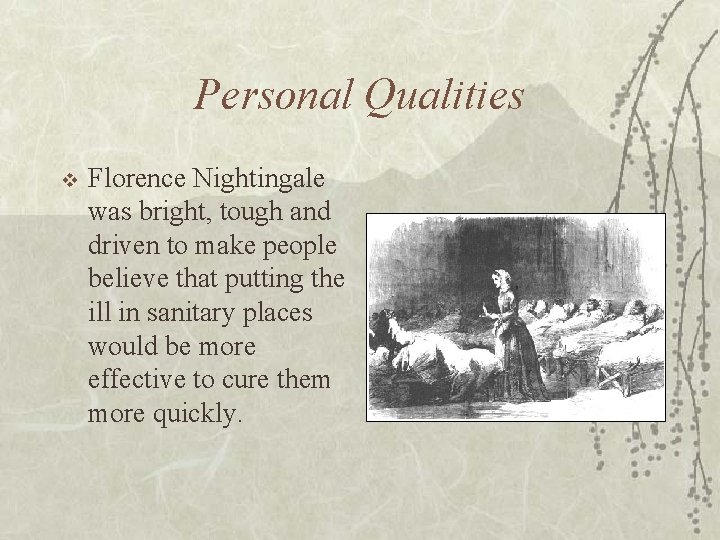 Personal Qualities

❖ Florence Nightingale was bright, tough and driven to make people believe that putting the ill in sanitary places would be more effective to cure them more quickly.